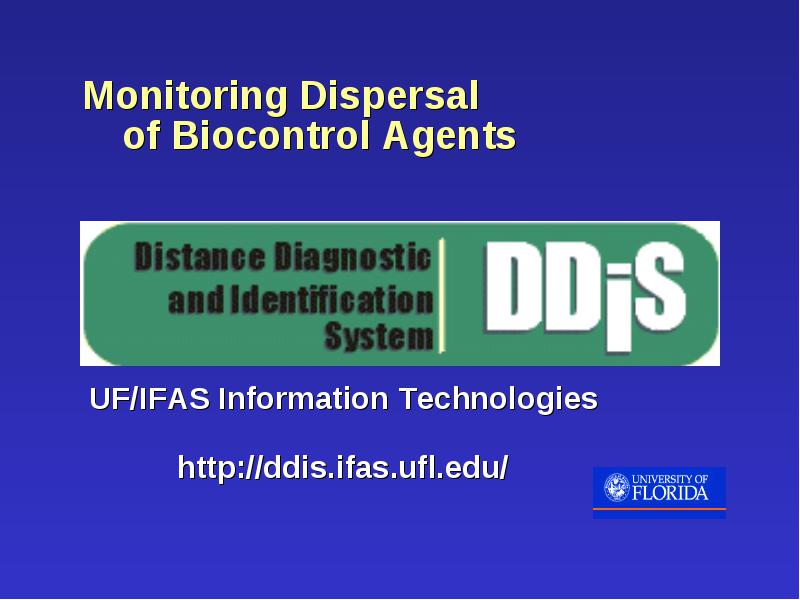 Monitoring Dispersal
of Biocontrol Agents

Distance Diagnostic
and Identification
System

DDiS

UF/IFAS Information Technologies

http://ddis.ifas.ufl.edu/

UNIVERSITY OF
FLORIDA